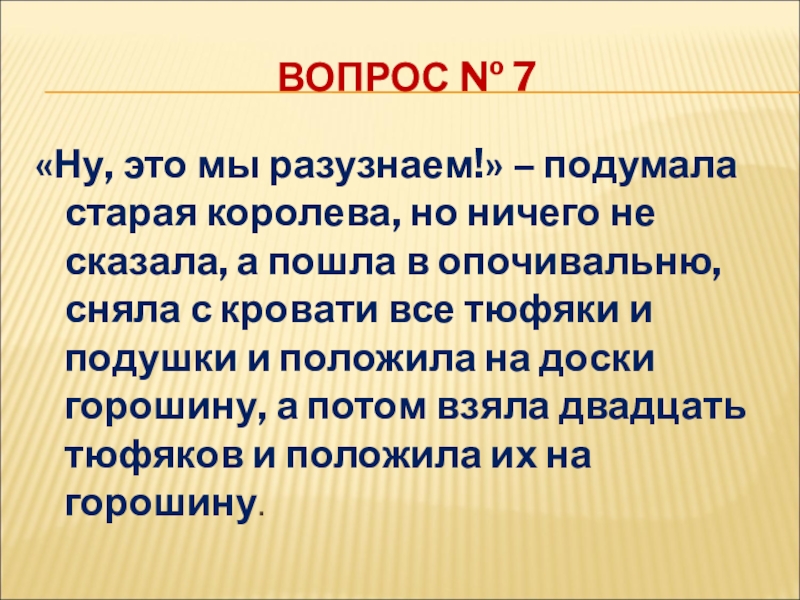 ВОПРОС № 7

«Ну, это мы разузнаем!» – подумала старая королева, но ничего не сказала, а пошла в опочивальню, сняла с кровати все тюфяки и подушки и положила на доски горошину, а потом взяла двадцать тюфяков и положила их на горошину.